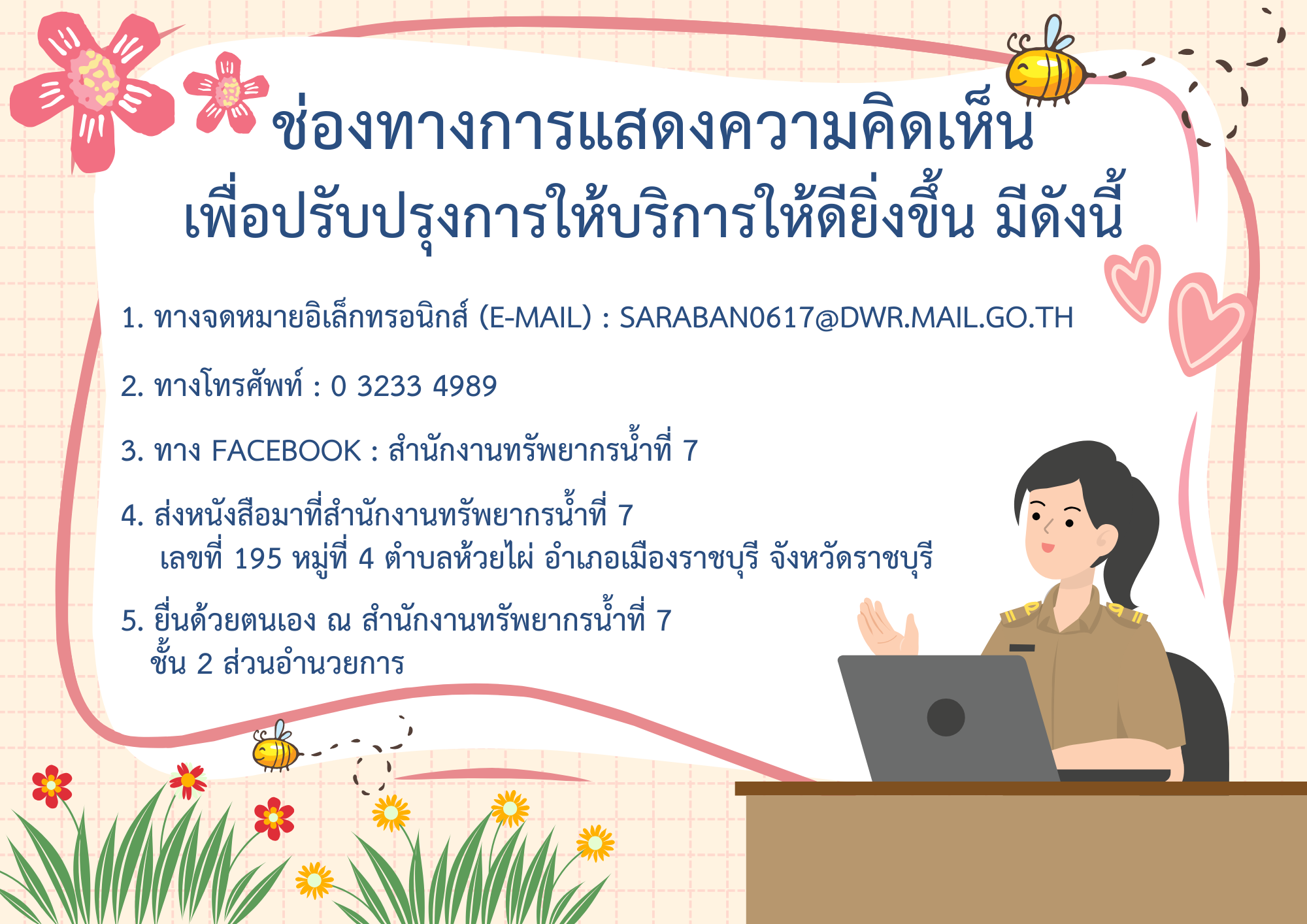 ช่องทางการแสดงความคิดเห็น
เพื่อปรับปรุงการให้บริการให้ดียิ่งขึ้น มีดังนี้

1. ทางจดหมายอิเล็กทรอนิกส์ (E-MAIL) : SARABAN0617@DWR.MAIL.GO.TH

2. ทางโทรศัพท์ : 0 3233 4989

3. ทาง FACEBOOK : สำนักงานทรัพยากรน้ำที่ 7

4. ส่งหนังสือมาที่สำนักงานทรัพยากรน้ำที่ 7
เลขที่ 195 หมู่ที่ 4 ตำบลห้วยไผ่ อำเภอเมืองราชบุรี จังหวัดราชบุรี

5. ยื่นด้วยตนเอง ณ สำนักงานทรัพยากรน้ำที่ 7
ชั้น 2 ส่วนอำนวยการ